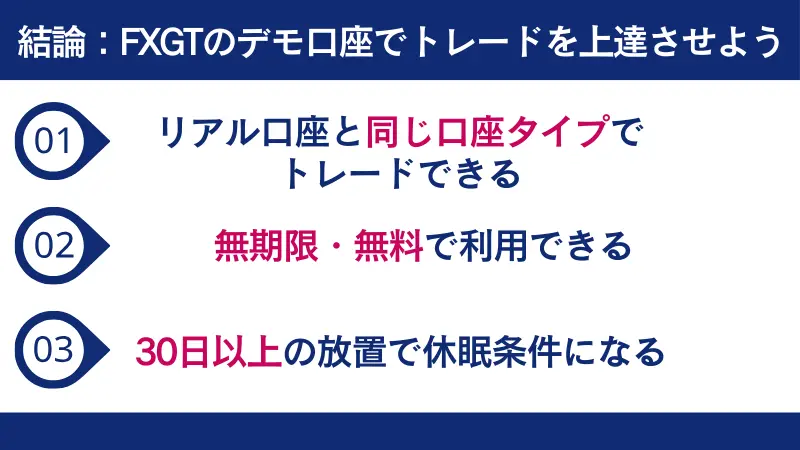 結論：FXGTのデモ口座でトレードを上達させよう

01 リアル口座と同じ口座タイプでトレードできる

02 無期限・無料で利用できる

03 30日以上の放置で休眠条件になる